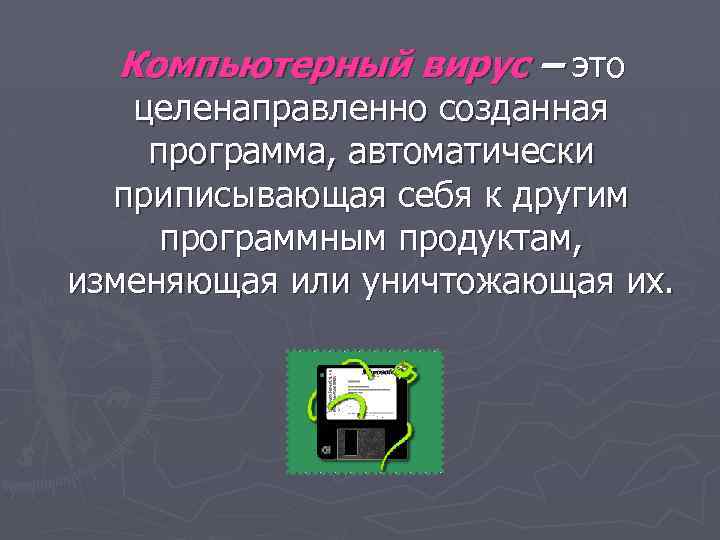 Компьютерный вирус – это целенаправленно созданная программа, автоматически приписывающая себя к другим программным продуктам, изменяющая или уничтожающая их.